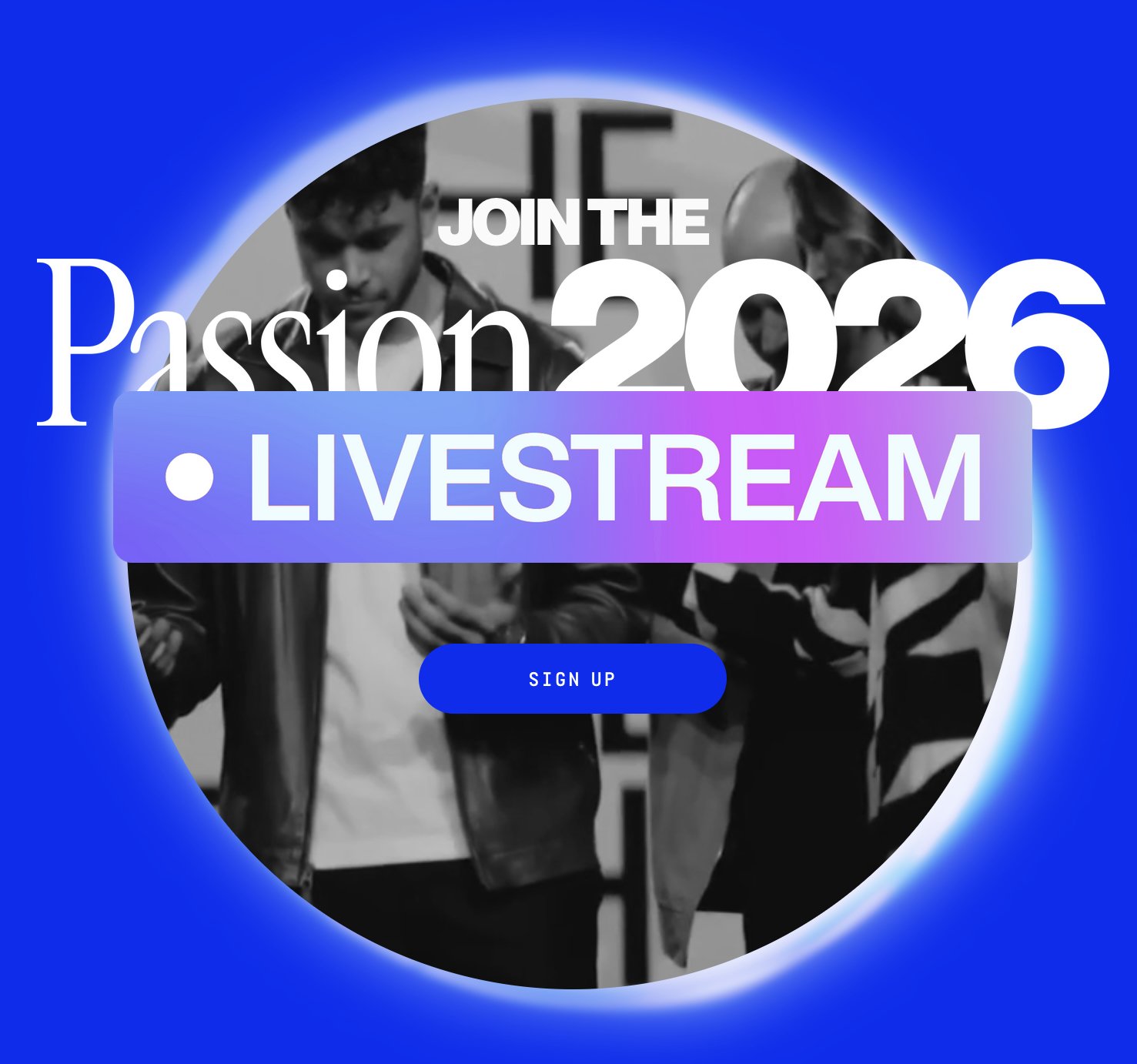 JOIN THE

Passion 2026

• LIVESTREAM

SIGN UP